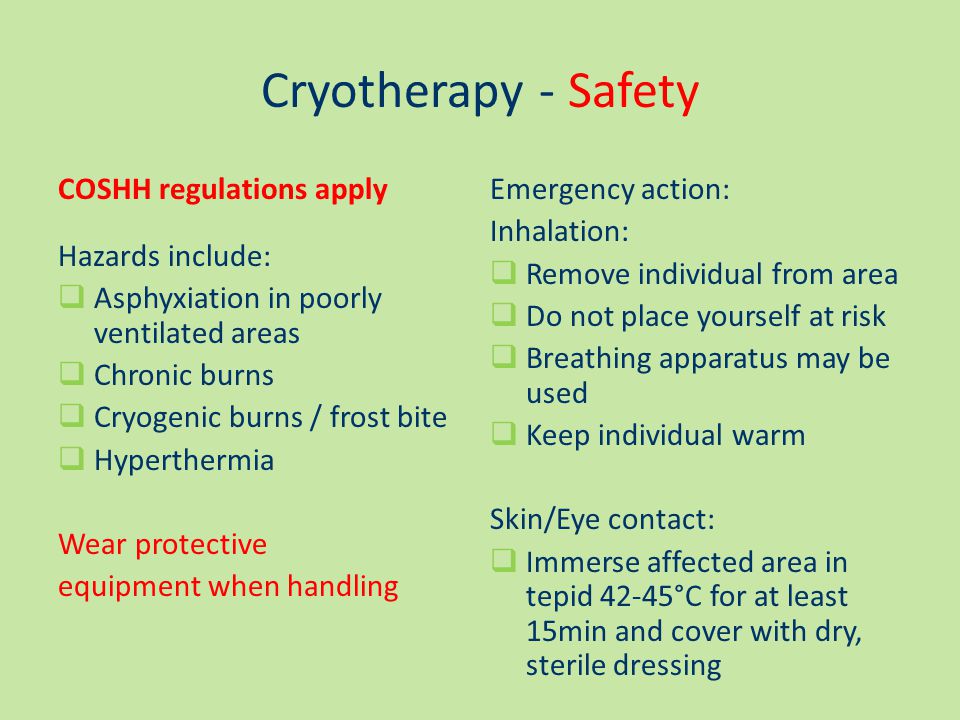 Cryotherapy - Safety

COSHH regulations apply

Hazards include:

❑ Asphyxiation in poorly ventilated areas
❑ Chronic burns
❑ Cryogenic burns / frost bite
❑ Hyperthermia

Wear protective equipment when handling

Emergency action:

Inhalation:

❑ Remove individual from area
❑ Do not place yourself at risk
❑ Breathing apparatus may be used
❑ Keep individual warm

Skin/Eye contact:

❑ Immerse affected area in tepid 42-45°C for at least 15min and cover with dry, sterile dressing